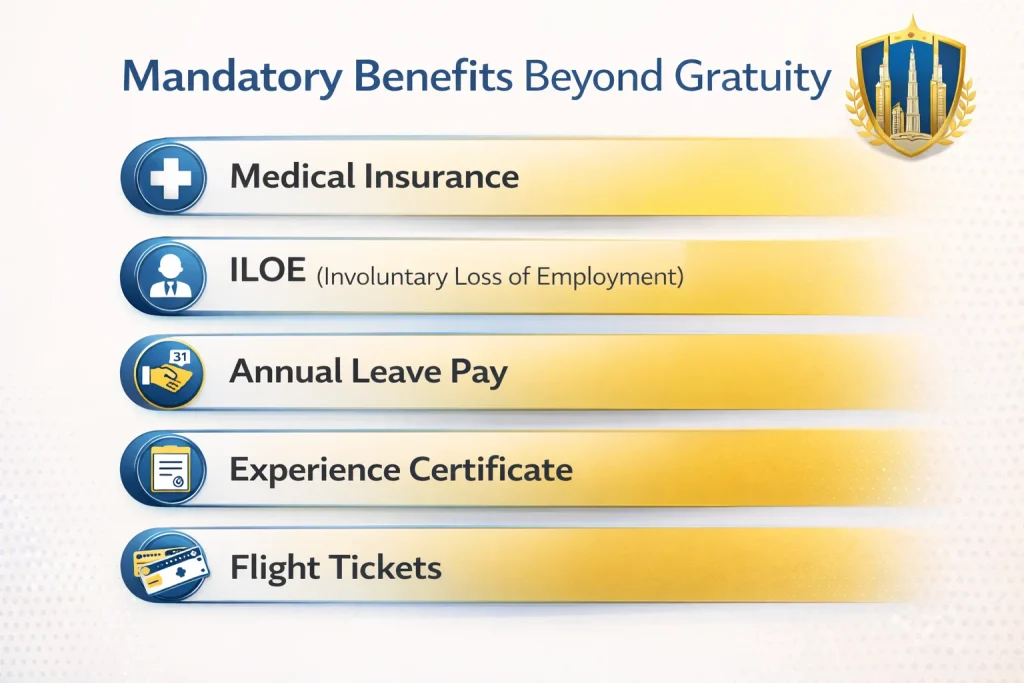 Mandatory Benefits Beyond Gratuity

Medical Insurance

ILOE (Involuntary Loss of Employment)

31

Annual Leave Pay

Experience Certificate

Flight Tickets